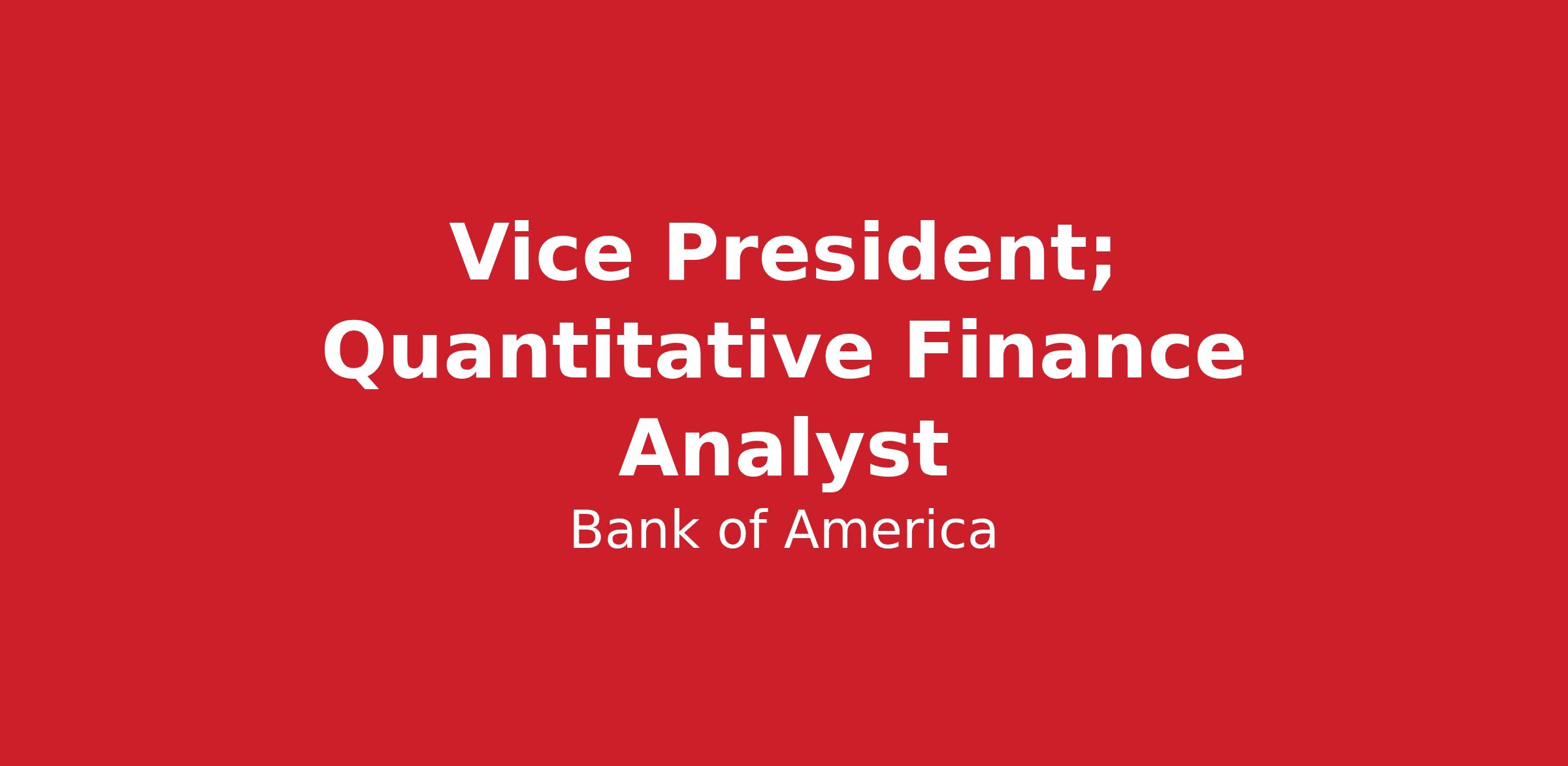 Vice President; Quantitative Finance Analyst

Bank of America